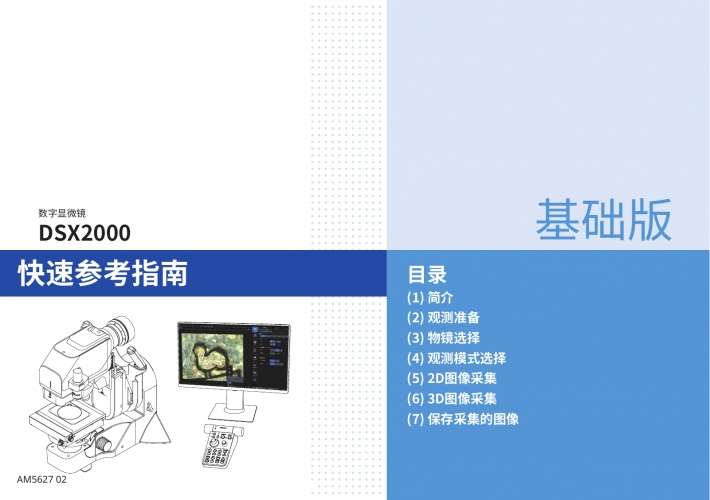 数字显微镜
DSX2000

快速参考指南

AM5627 02

基础版

目录
(1) 简介
(2) 观测准备
(3) 物镜选择
(4) 观测模式选择
(5) 2D图像采集
(6) 3D图像采集
(7) 保存采集的图像